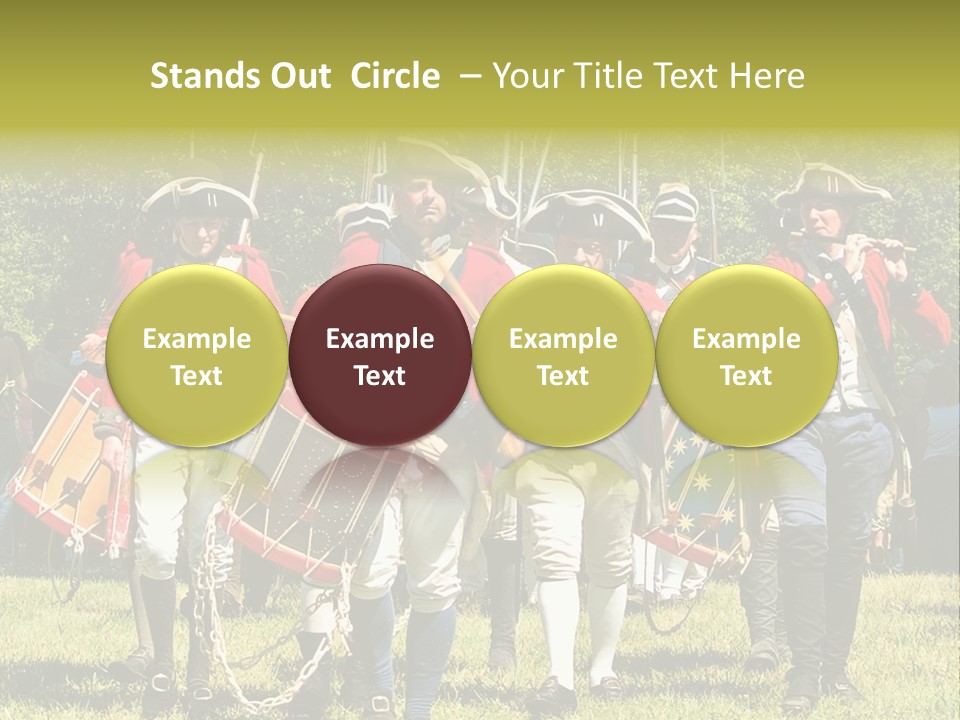 Stands Out Circle – Your Title Text Here

Example Text

Example Text

Example Text

Example Text